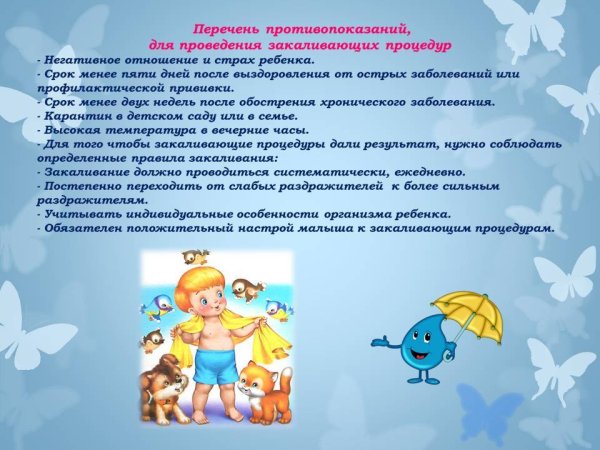 Перечень противопоказаний, для проведения закаливающих процедур

- Негативное отношение и страх ребенка.
- Срок менее пяти дней после выздоровления от острых заболеваний или профилактической прививки.
- Срок менее двух недель после обострения хронического заболевания.
- Карантин в детском саду или в семье.
- Высокая температура в вечерние часы.
- Для того чтобы закаливающие процедуры дали результат, нужно соблюдать определенные правила закаливания:
- Закаливание должно проводиться систематически, ежедневно.
- Постепенно переходить от слабых раздражителей к более сильным раздражителям.
- Учитывать индивидуальные особенности организма ребенка.
- Обязателен положительный настрой малыша к закаливающим процедурам.